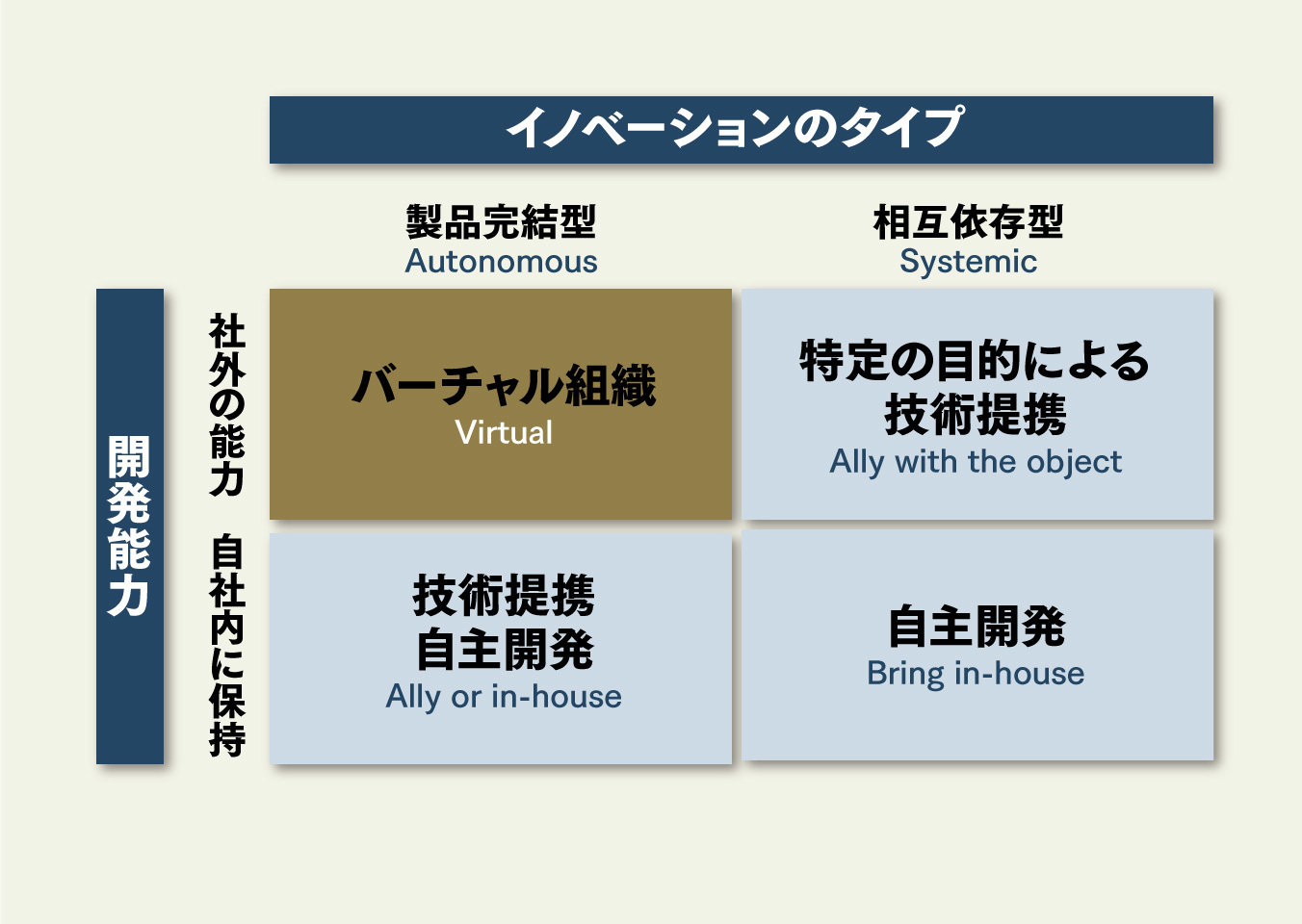 イノベーションのタイプ

製品完結型
Autonomous

相互依存型
Systemic

開発能力

社外の能力

自社内に保持

バーチャル組織
Virtual

特定の目的による技術提携
Ally with the object

技術提携
自主開発
Ally or in-house

自主開発
Bring in-house